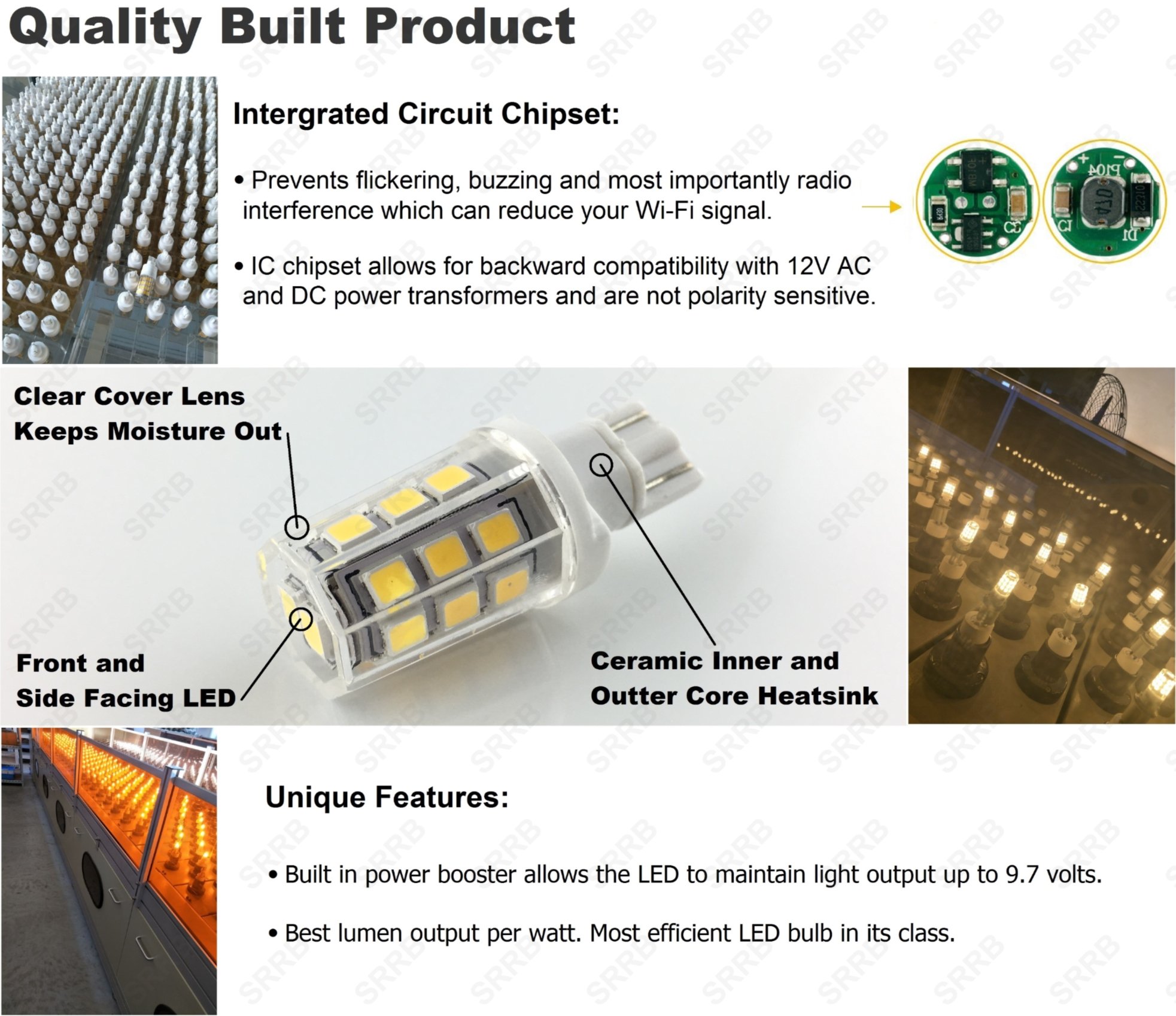 Quality Built Product

Intergrated Circuit Chipset:

• Prevents flickering, buzzing and most importantly radio interference which can reduce your Wi-Fi signal.

• IC chipset allows for backward compatibility with 12V AC and DC power transformers and are not polarity sensitive.

Clear Cover Lens
Keeps Moisture Out

Front and
Side Facing LED

Ceramic Inner and
Outter Core Heatsink

Unique Features:

• Built in power booster allows the LED to maintain light output up to 9.7 volts.

• Best lumen output per watt. Most efficient LED bulb in its class.

SRRB